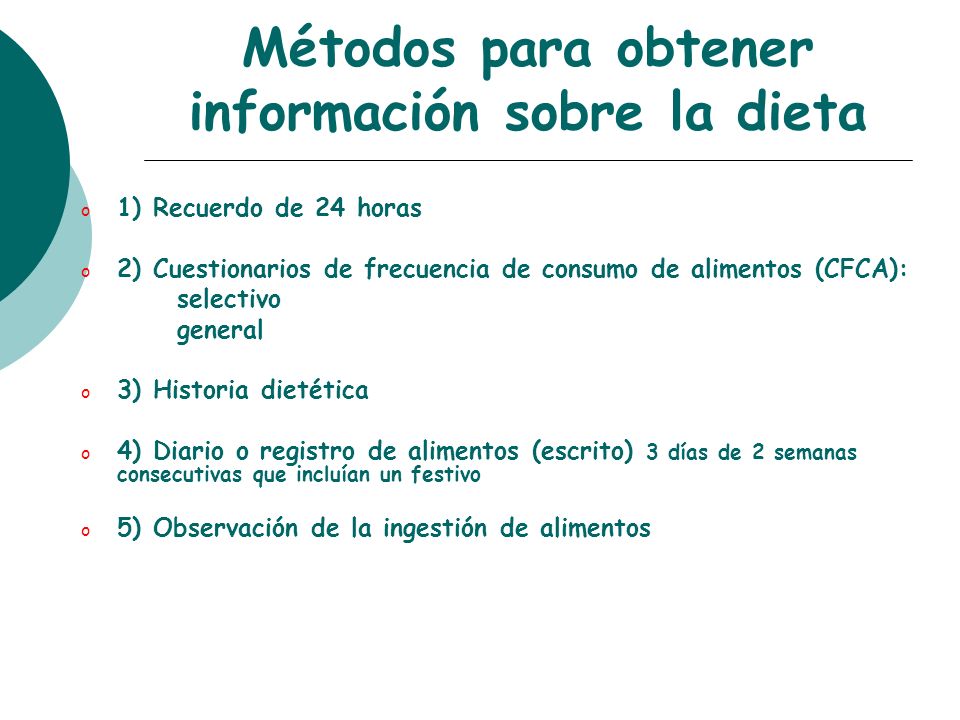 Métodos para obtener información sobre la dieta

o 1) Recuerdo de 24 horas

o 2) Cuestionarios de frecuencia de consumo de alimentos (CFCA):
selectivo
general

o 3) Historia dietética

o 4) Diario o registro de alimentos (escrito) 3 días de 2 semanas consecutivas que incluían un festivo

o 5) Observación de la ingestión de alimentos